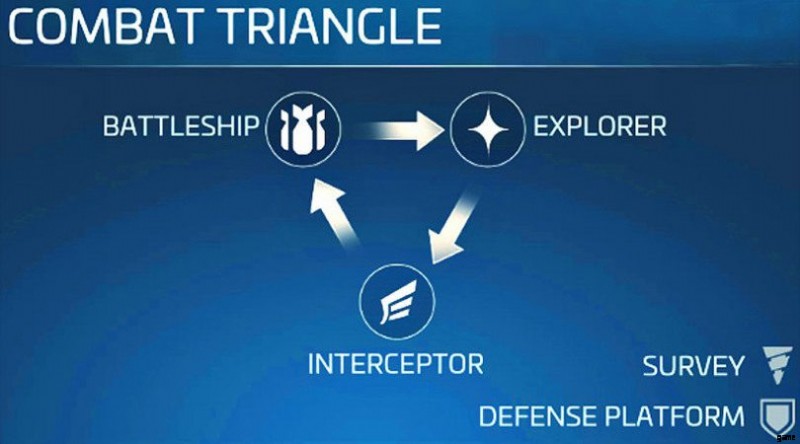 COMBAT TRIANGLE

BATTLESHIP

EXPLORER

INTERCEPTOR

SURVEY

DEFENSE PLATFORM

game